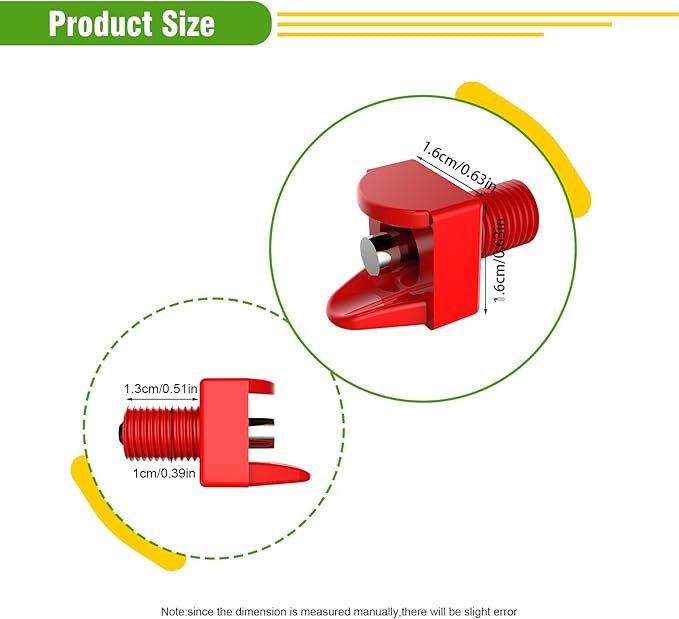 Product Size

1.6cm/0.63in

1.6cm/0.63in

1.3cm/0.51in

1cm/0.39in

Note:since the dimension is measured manually,there will be slight error